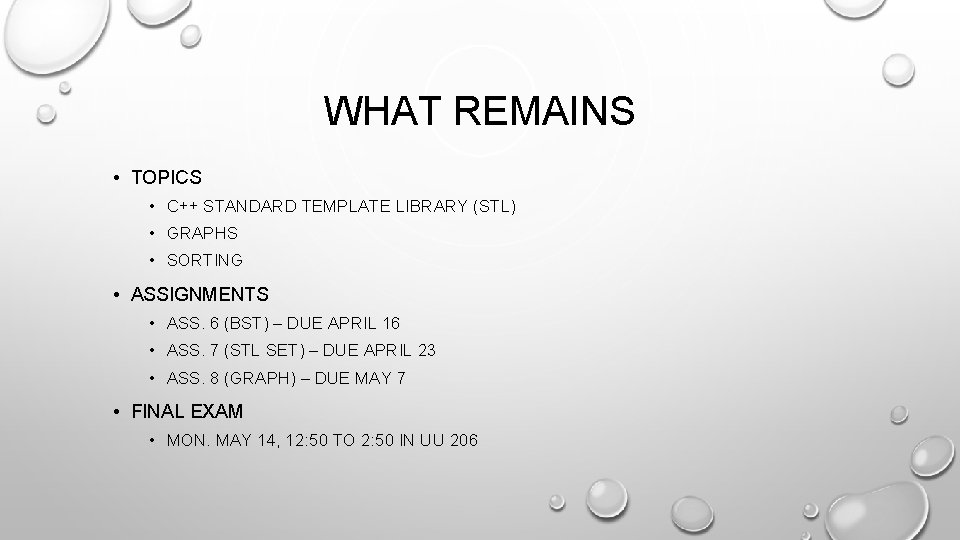 WHAT REMAINS

• TOPICS
  • C++ STANDARD TEMPLATE LIBRARY (STL)
  • GRAPHS
  • SORTING
• ASSIGNMENTS
  • ASS. 6 (BST) – DUE APRIL 16
  • ASS. 7 (STL SET) – DUE APRIL 23
  • ASS. 8 (GRAPH) – DUE MAY 7
• FINAL EXAM
  • MON. MAY 14, 12:50 TO 2:50 IN UU 206